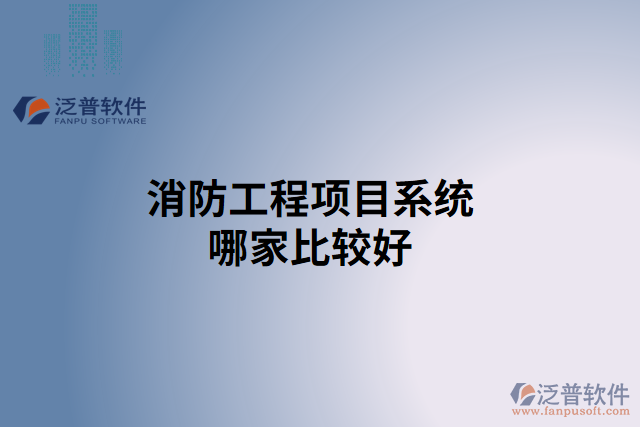 泛普软件
FANPU SOFTWARE

消防工程项目系统
哪家比较好

泛普软件
www.fanpusoft.com